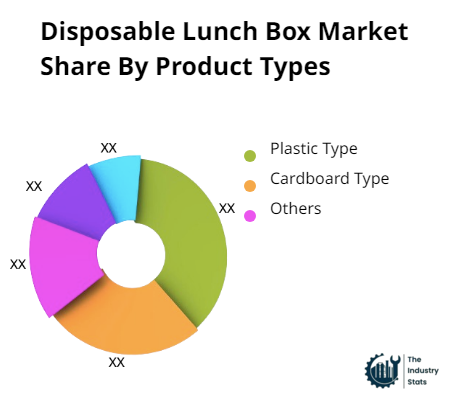 Disposable Lunch Box Market Share By Product Types

XX
XX
XX
XX
XX

Plastic Type
Cardboard Type
Others

The Industry Stats